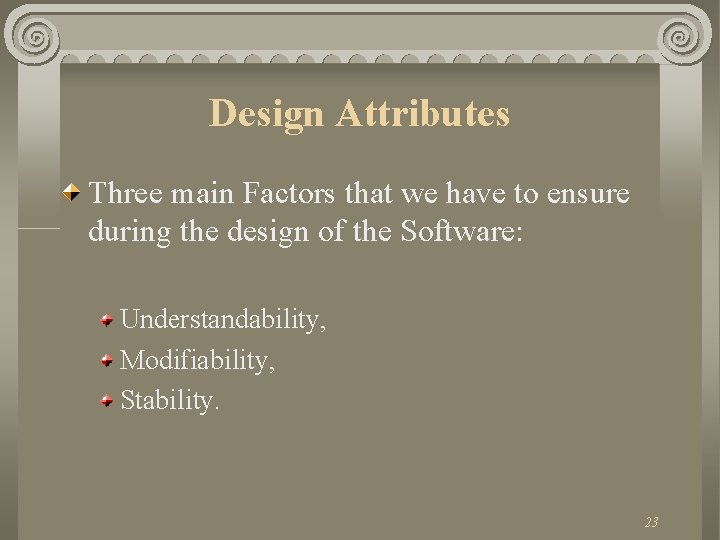 Design Attributes

Three main Factors that we have to ensure during the design of the Software:

Understandability,

Modifiability,

Stability.

23